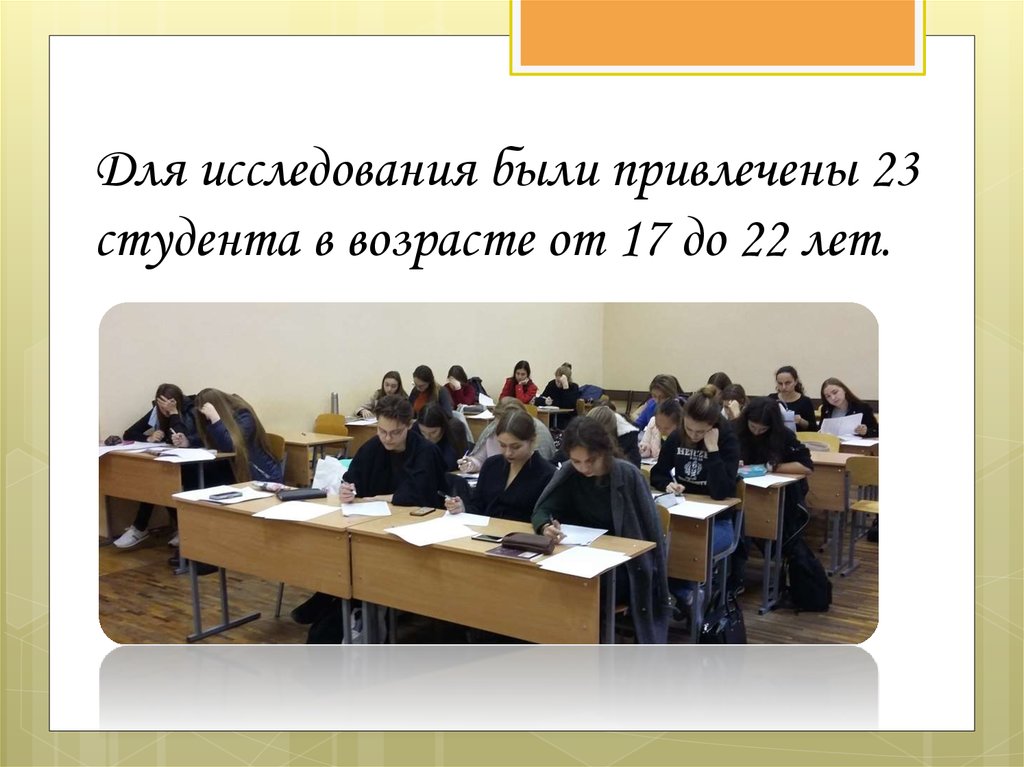 Для исследования были привлечены 23 студента в возрасте от 17 до 22 лет.